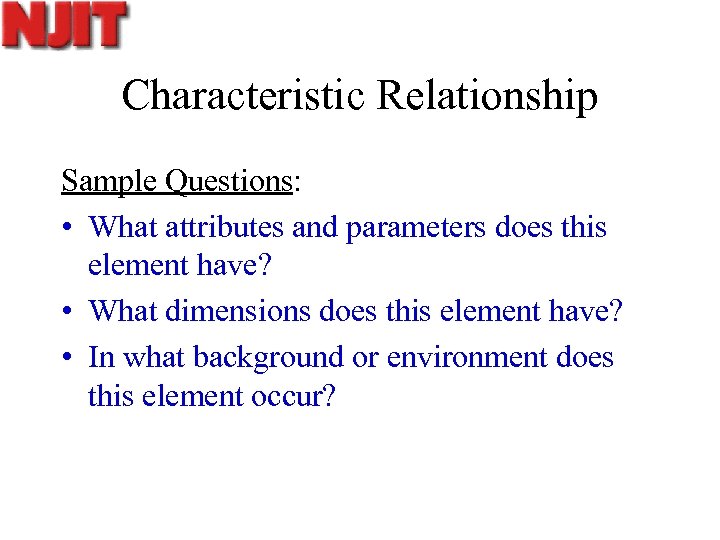 NJIT

Characteristic Relationship

Sample Questions:

• What attributes and parameters does this element have?
• What dimensions does this element have?
• In what background or environment does this element occur?